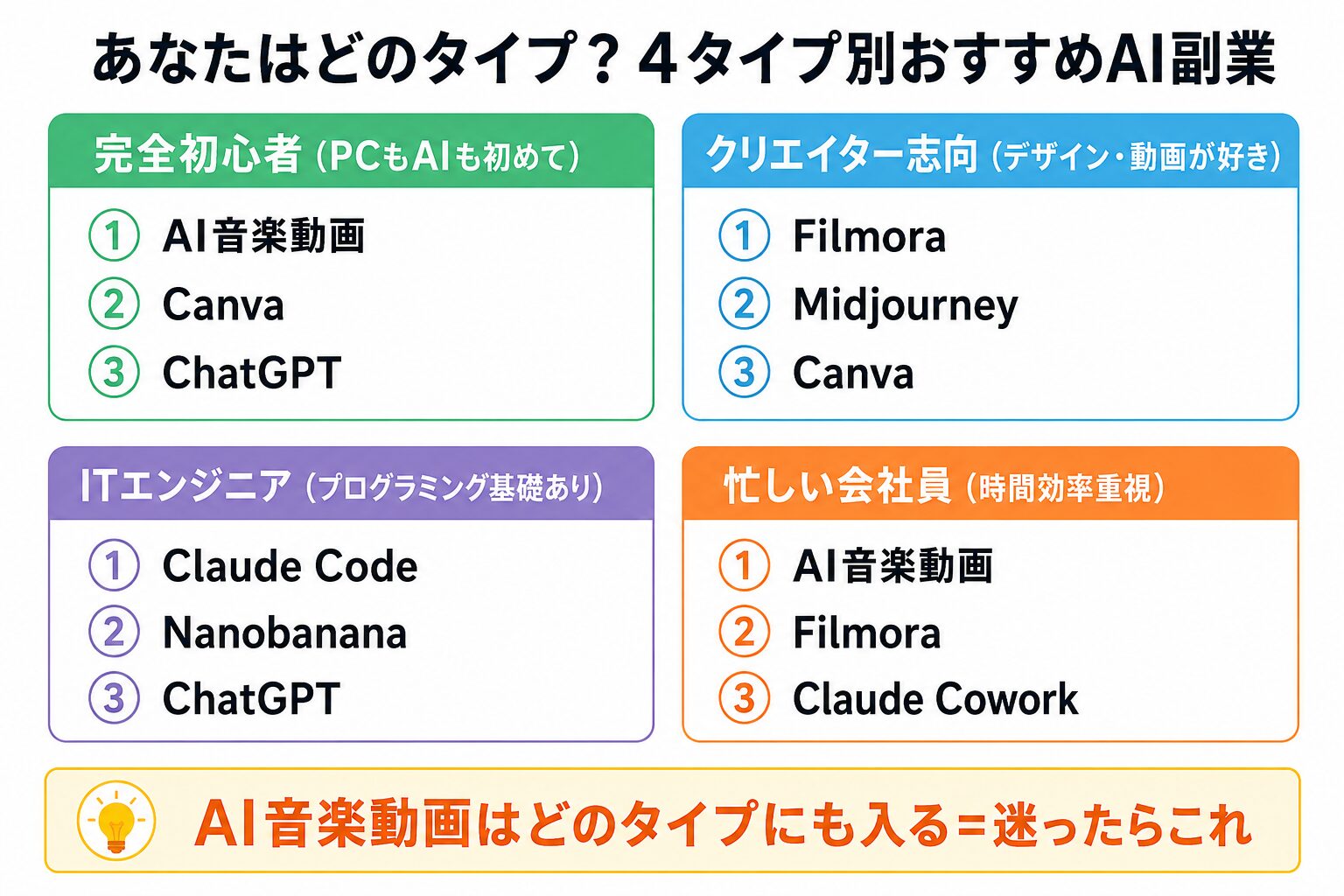 あなたはどのタイプ？４タイプ別おすすめAI副業

完全初心者（PCもAIも初めて）
① AI音楽動画
② Canva
③ ChatGPT

クリエイター志向（デザイン・動画が好き）
① Filmora
② Midjourney
③ Canva

ITエンジニア（プログラミング基礎あり）
① Claude Code
② Nanobanana
③ ChatGPT

忙しい会社員（時間効率重視）
① AI音楽動画
② Filmora
③ Claude Cowork

AI音楽動画はどのタイプにも入る＝迷ったらこれ